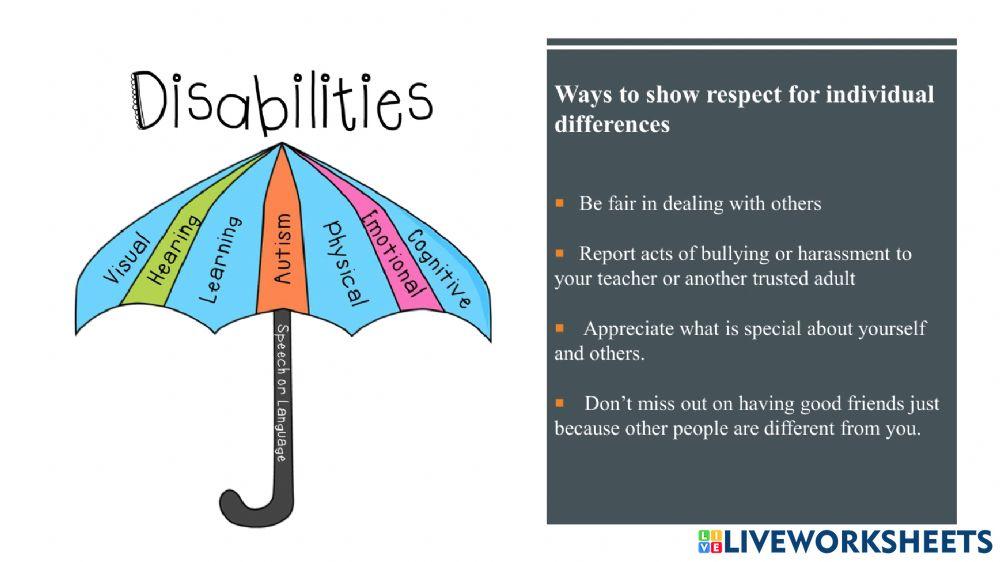 Disabilities

Visual

Hearing

Learning

Autism

Physical

Emotional

Cognitive

Speech or Language

Ways to show respect for individual differences

▪ Be fair in dealing with others

▪ Report acts of bullying or harassment to your teacher or another trusted adult

▪ Appreciate what is special about yourself and others.

▪ Don't miss out on having good friends just because other people are different from you.

LIVEWORKSHEETS